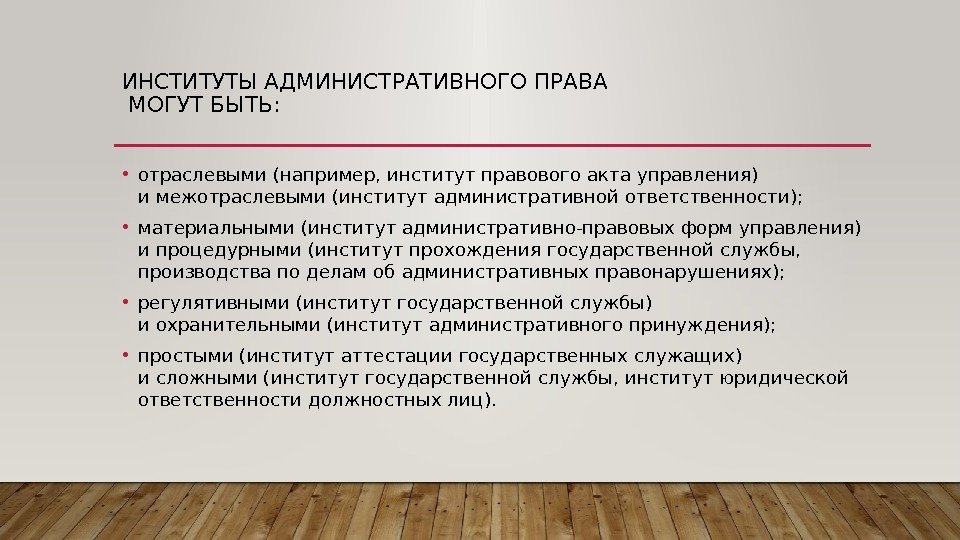 ИНСТИТУТЫ АДМИНИСТРАТИВНОГО ПРАВА
МОГУТ БЫТЬ:

• отраслевыми (например, институт правового акта управления) и межотраслевыми (институт административной ответственности);

• материальными (институт административно-правовых форм управления) и процедурными (институт прохождения государственной службы, производства по делам об административных правонарушениях);

• регулятивными (институт государственной службы) и охранительными (институт административного принуждения);

• простыми (институт аттестации государственных служащих) и сложными (институт государственной службы, институт юридической ответственности должностных лиц).